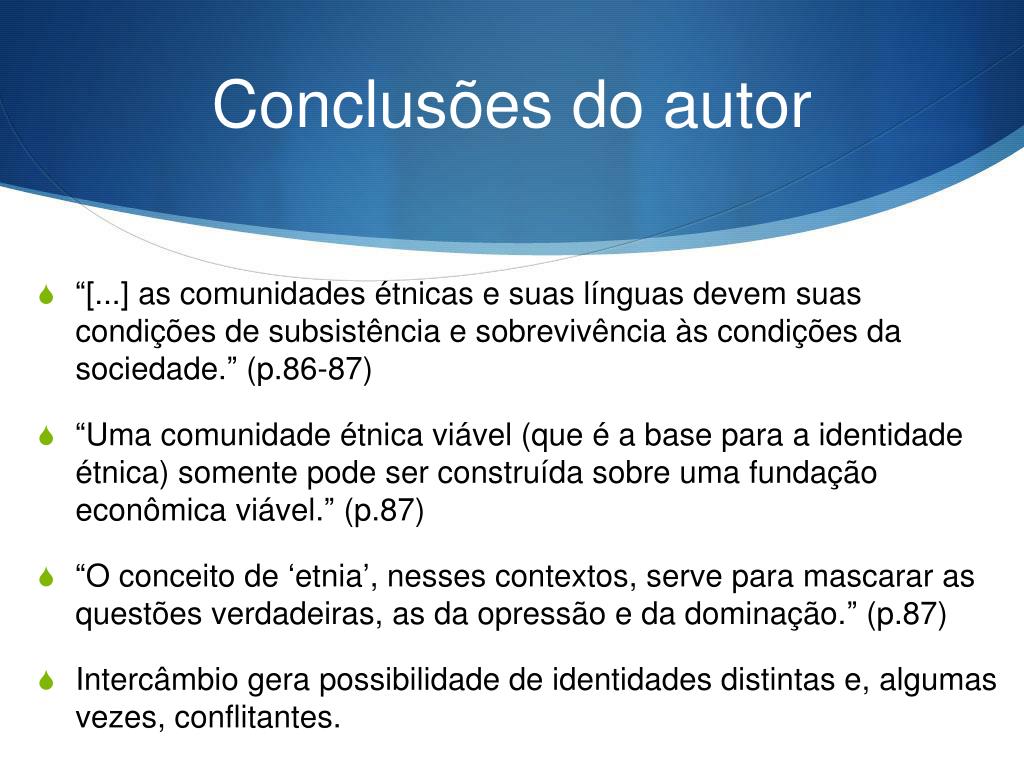 Conclusões do autor

“[...] as comunidades étnicas e suas línguas devem suas condições de subsistência e sobrevivência às condições da sociedade.” (p.86-87)

“Uma comunidade étnica viável (que é a base para a identidade étnica) somente pode ser construída sobre uma fundação econômica viável.” (p.87)

“O conceito de ‘etnia’, nesses contextos, serve para mascarar as questões verdadeiras, as da opressão e da dominação.” (p.87)

Intercâmbio gera possibilidade de identidades distintas e, algumas vezes, conflitantes.